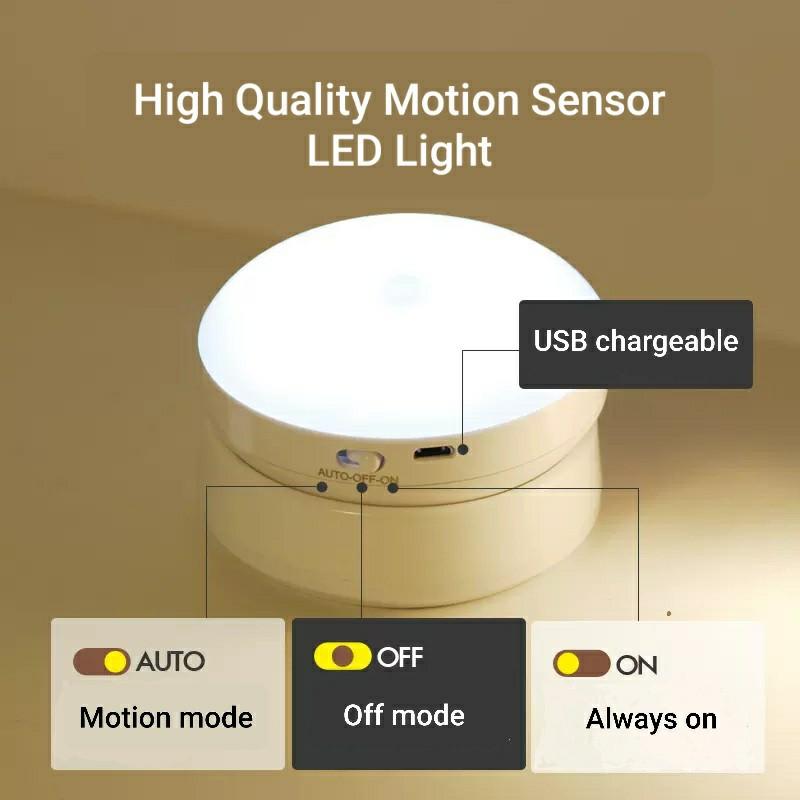 High Quality Motion Sensor LED Light

USB chargeable

AUTO-OFF-ON

AUTO
Motion mode

OFF
Off mode

ON
Always on